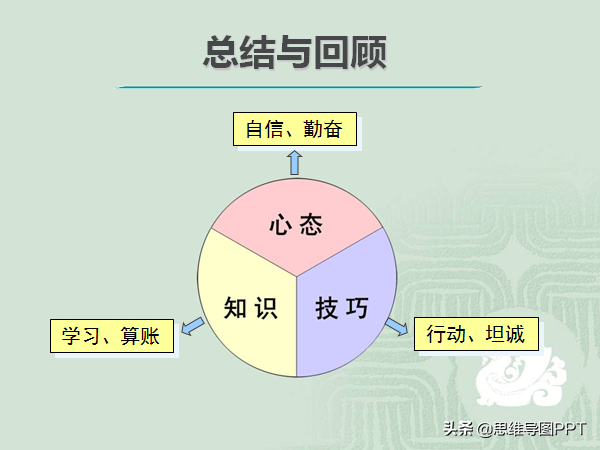 总结与回顾

自信、勤奋

心 态

知 识

技 巧

学习、算账

行动、坦诚

头条 @思维导图PPT